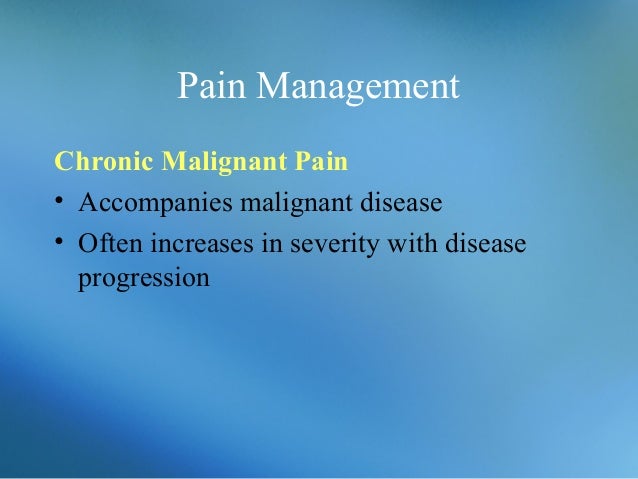 Pain Management

Chronic Malignant Pain

• Accompanies malignant disease
• Often increases in severity with disease progression